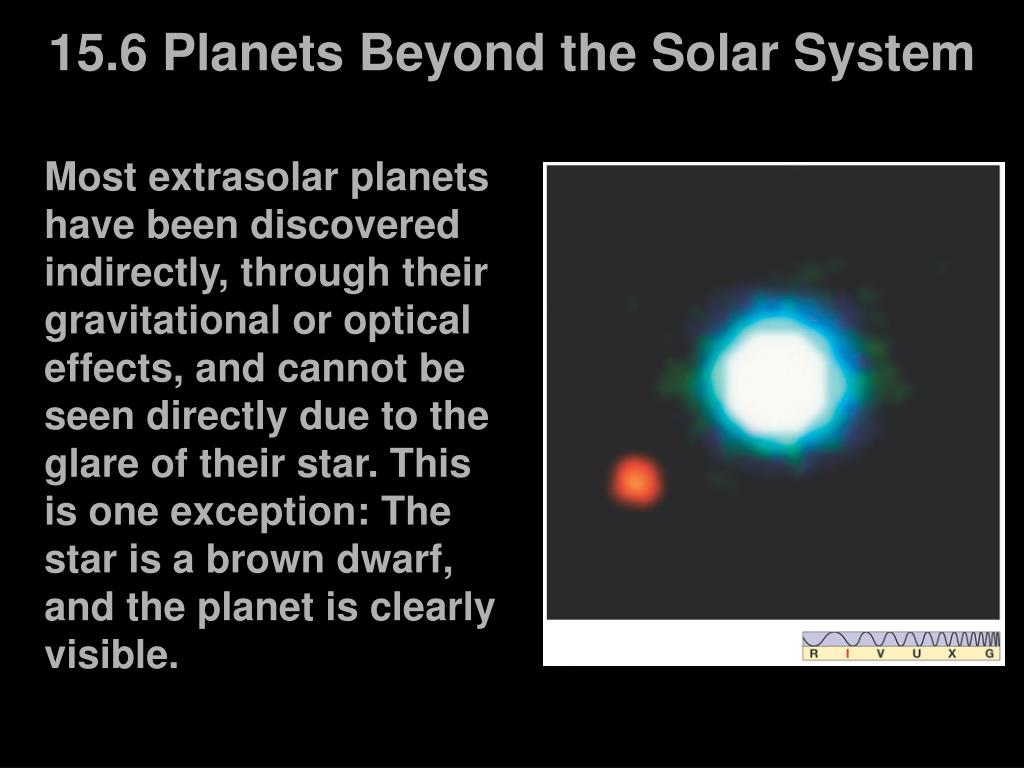 15.6 Planets Beyond the Solar System

Most extrasolar planets have been discovered indirectly, through their gravitational or optical effects, and cannot be seen directly due to the glare of their star. This is one exception: The star is a brown dwarf, and the planet is clearly visible.

R I V U X G